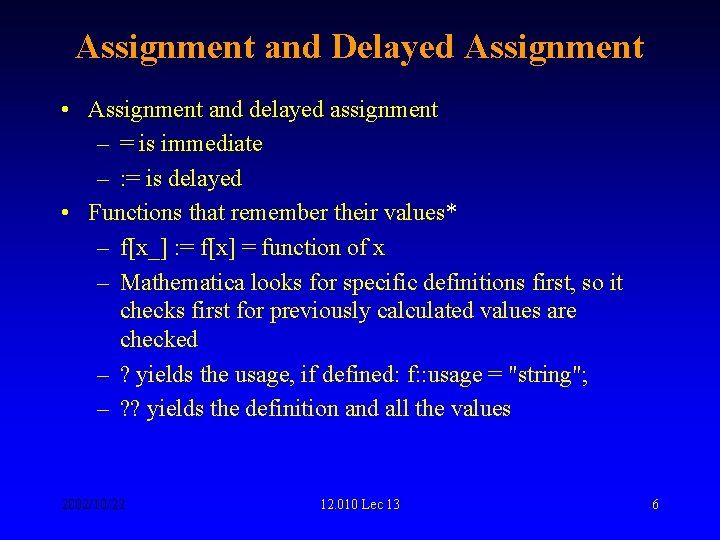 Assignment and Delayed Assignment

• Assignment and delayed assignment
– = is immediate
– := is delayed
• Functions that remember their values*
– f[x_] := f[x] = function of x
– Mathematica looks for specific definitions first, so it checks first for previously calculated values are checked
– ? yields the usage, if defined: f::usage = "string";
– ?? yields the definition and all the values

2002/10/22 12.010 Lec 13 6